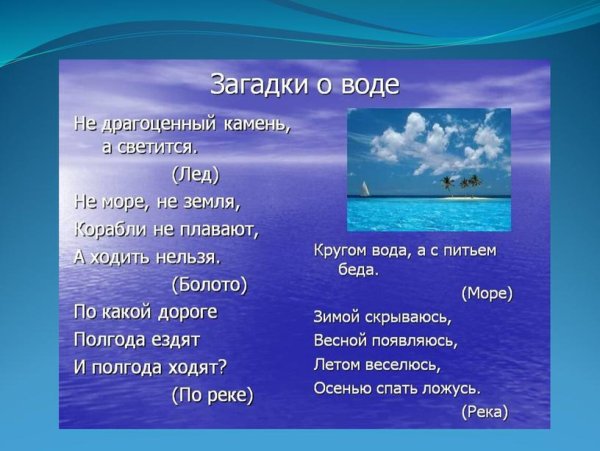 Загадки о воде

Не драгоценный камень, а светится.
(Лед)
Не море, не земля,
Корабли не плавают,
А ходить нельзя.
(Болото)
По какой дороге
Полгода ездят
И полгода ходят?
(По реке)

Кругом вода, а с питьем беда.
(Море)
Зимой скрываюсь,
Весной появляюсь,
Летом веселюсь,
Осенью спать ложусь.
(Река)